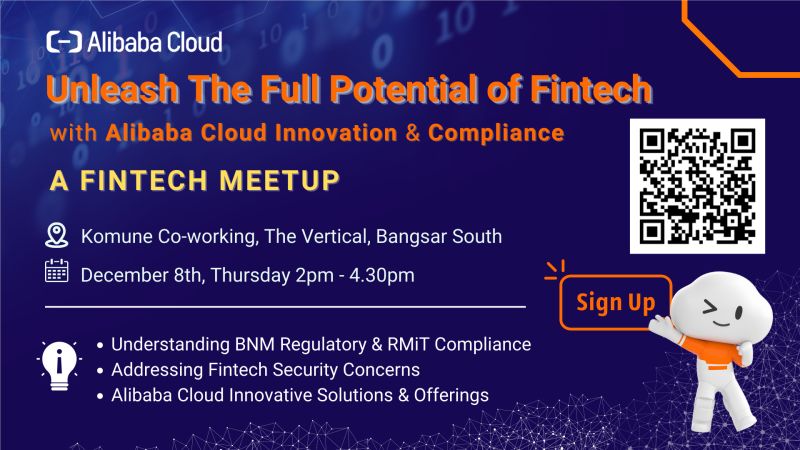 Alibaba Cloud

Unleash The Full Potential of Fintech

with Alibaba Cloud Innovation & Compliance

A FINTECH MEETUP

Komune Co-working, The Vertical, Bangsar South

December 8th, Thursday 2pm - 4.30pm

Sign Up

• Understanding BNM Regulatory & RMiT Compliance
• Addressing Fintech Security Concerns
• Alibaba Cloud Innovative Solutions & Offerings